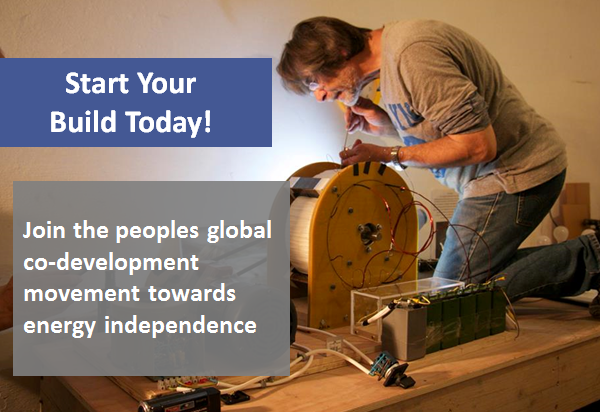 Start Your Build Today!

Join the peoples global co-development movement towards energy independence